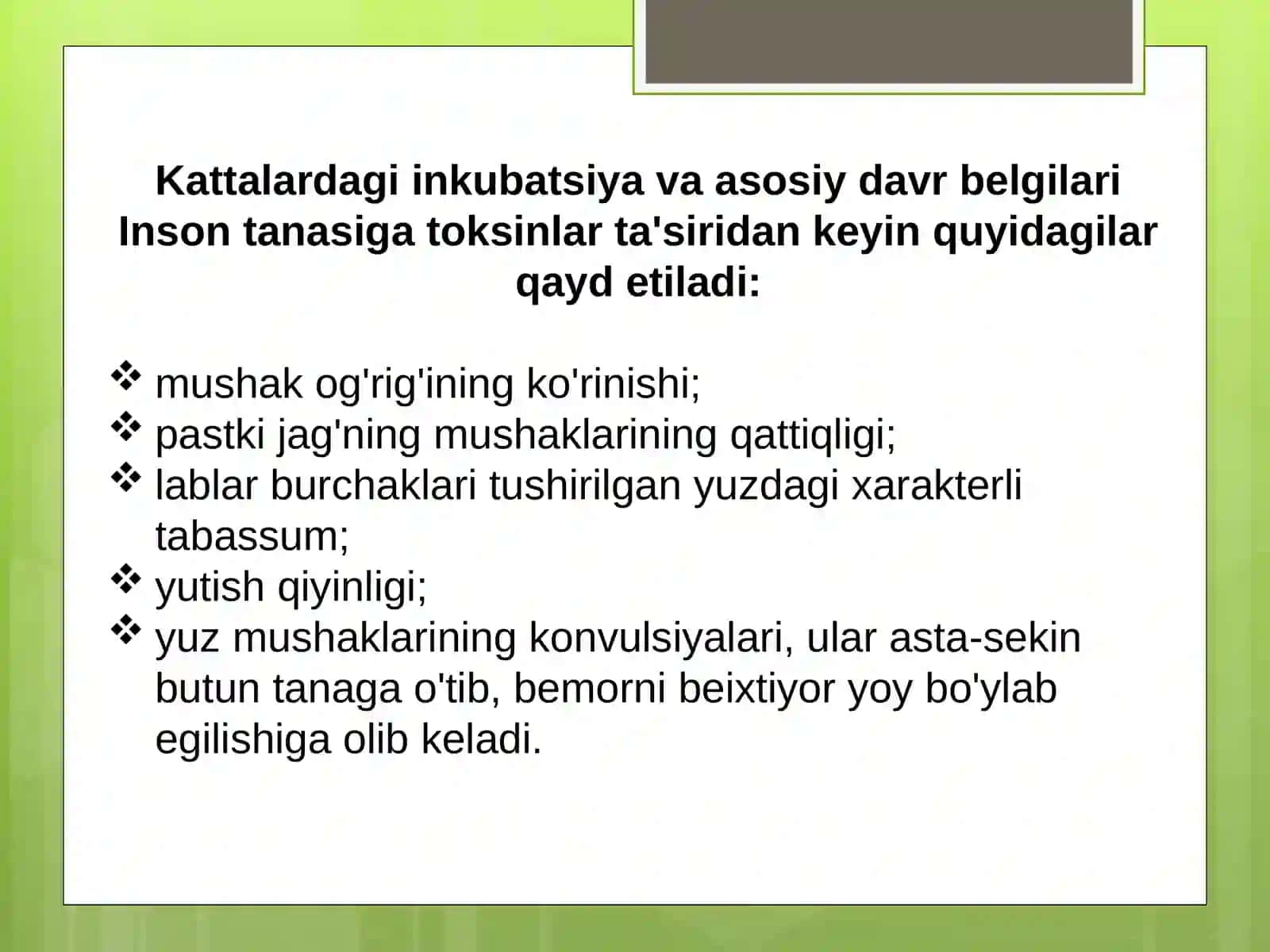 Kattalardagi inkubatsiya va asosiy davr belgilari
Inson tanasiga toksinlar ta'siridan keyin quyidagilar qayd etiladi:

❖ mushak og'rig'ining ko'rinishi;
❖ pastki jag'ning mushaklarining qattiqligi;
❖ lablar burchaklari tushirilgan yuzdagi xarakterli tabassum;
❖ yutish qiyinligi;
❖ yuz mushaklarining konvulsiyalari, ular asta-sekin butun tanaga o'tib, bemorni beixtiyor yoy bo'ylab egilishiga olib keladi.